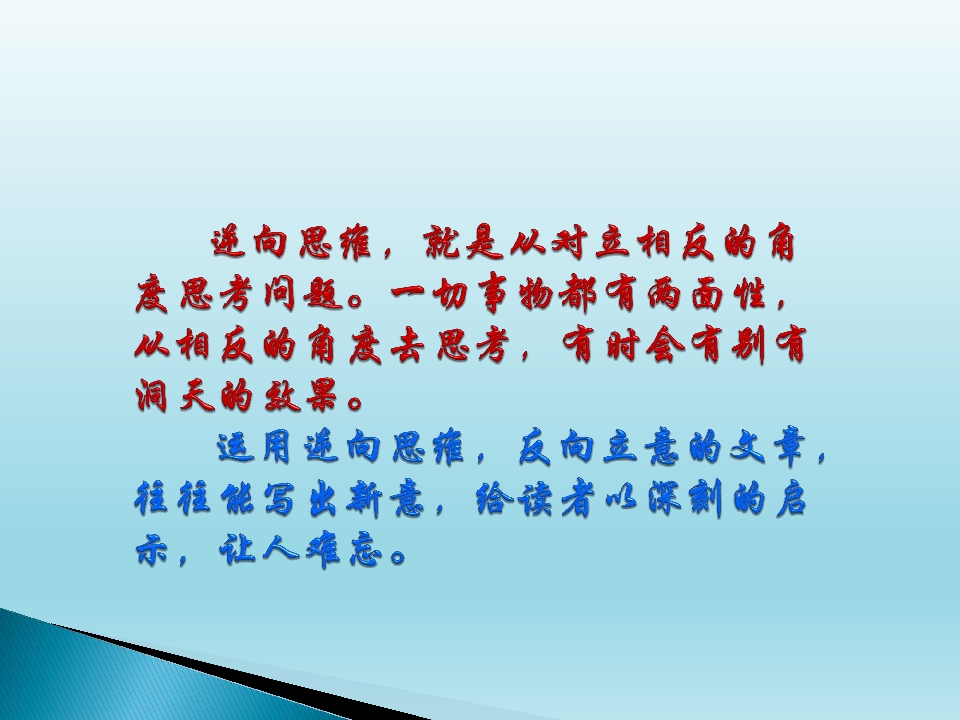 逆向思维，就是从对立相反的角度思考问题。一切事物都有两面性，从相反的角度去思考，有时会有别有洞天的效果。

运用逆向思维，反向立意的文章，往往能写出新意，给读者以深刻的启示，让人难忘。